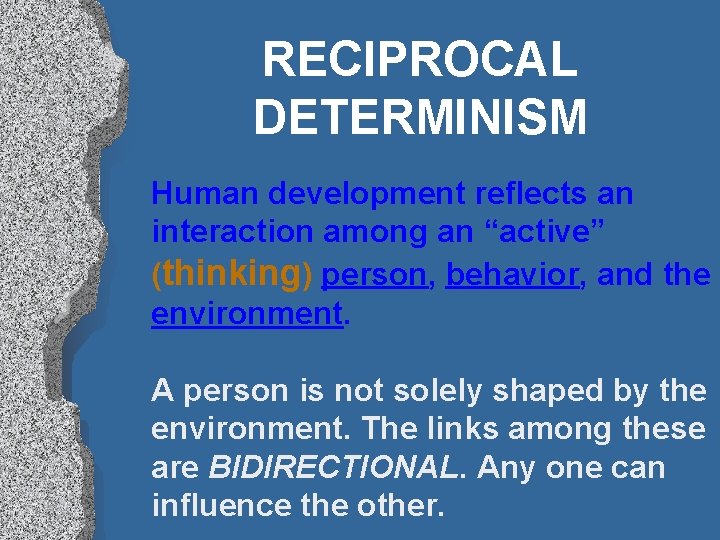 RECIPROCAL DETERMINISM

Human development reflects an interaction among an “active” (thinking) person, behavior, and the environment.

A person is not solely shaped by the environment. The links among these are BIDIRECTIONAL. Any one can influence the other.